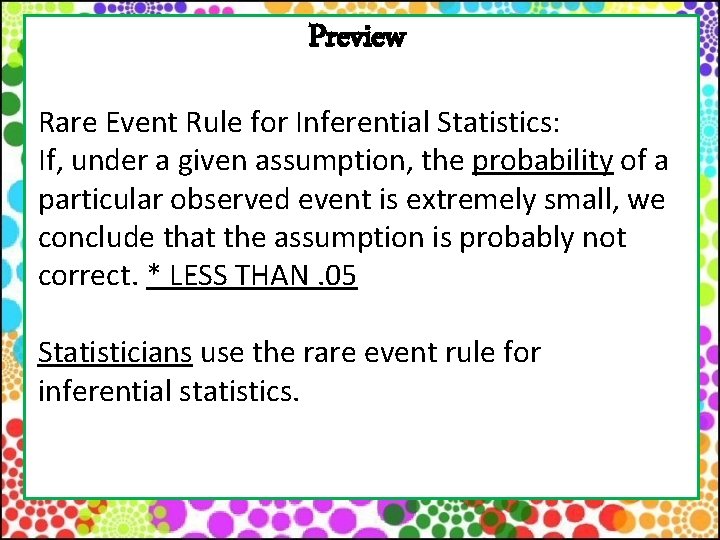 Preview

Rare Event Rule for Inferential Statistics:
If, under a given assumption, the probability of a particular observed event is extremely small, we conclude that the assumption is probably not correct. * LESS THAN .05

Statisticians use the rare event rule for inferential statistics.